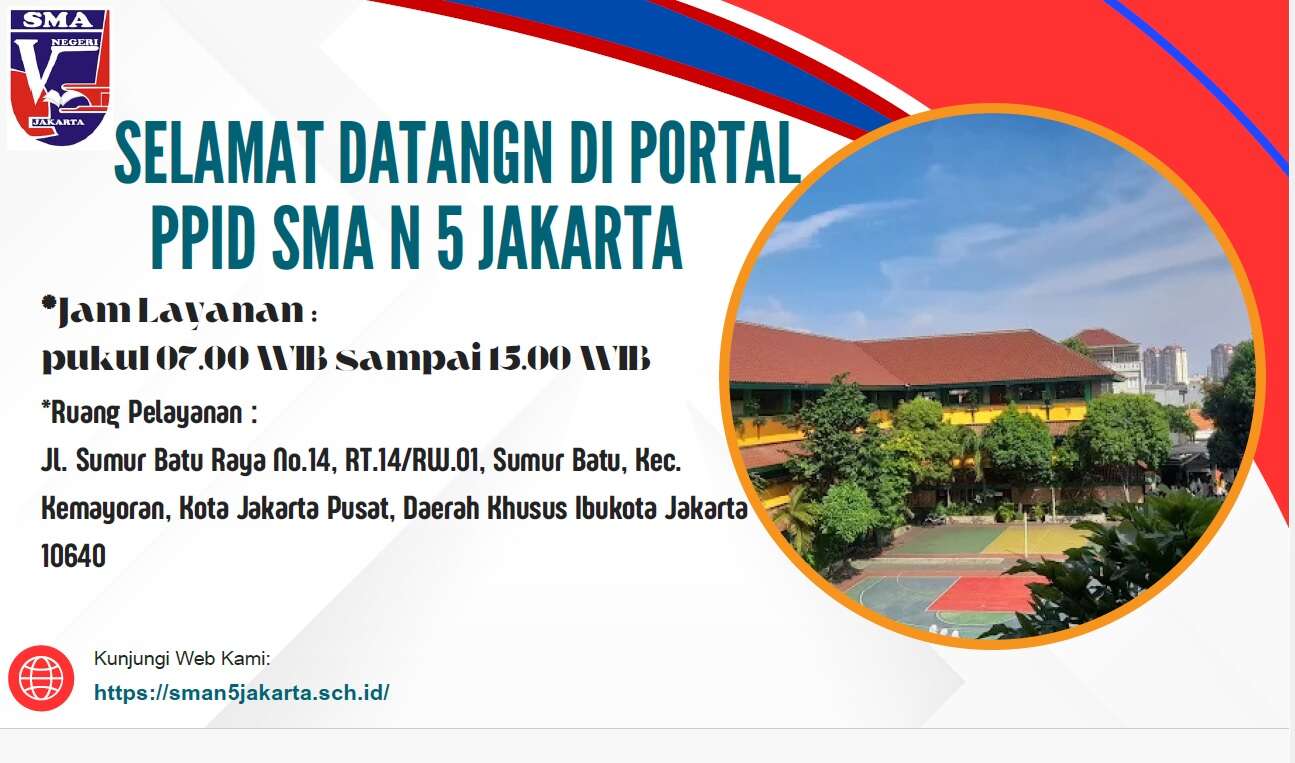 SMA
NEGERI
V
JAKARTA

SELAMAT DATANGN DI PORTAL
PPID SMA N 5 JAKARTA

*Jam Layanan :
pukul 07.00 WIB sampai 15.00 WIB

*Ruang Pelayanan :
Jl. Sumur Batu Raya No.14, RT.14/RW.01, Sumur Batu, Kec. Kemayoran, Kota Jakarta Pusat, Daerah Khusus Ibukota Jakarta 10640

Kunjungi Web Kami:
https://sman5jakarta.sch.id/